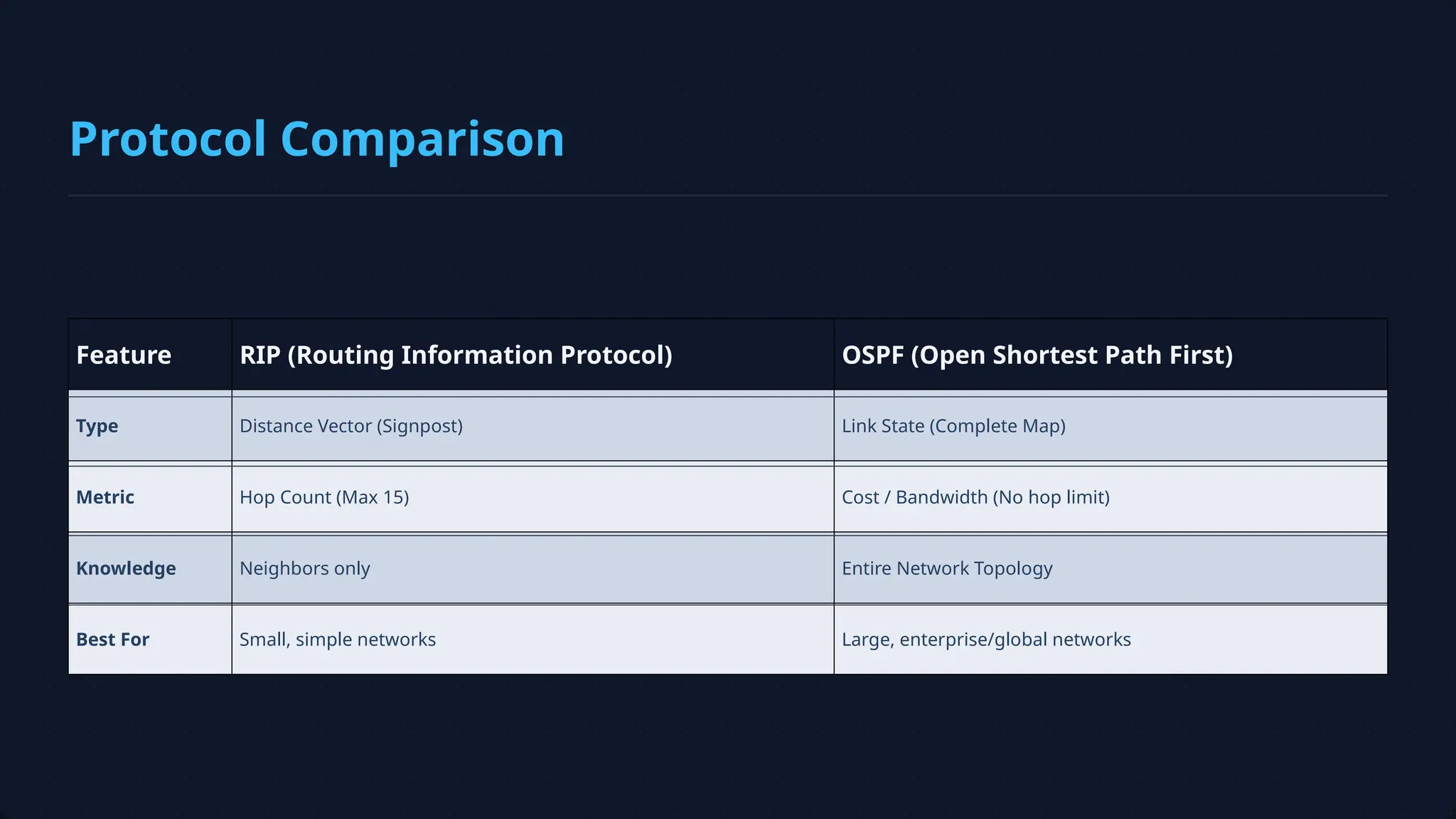 Protocol Comparison

| Feature | RIP (Routing Information Protocol) | OSPF (Open Shortest Path First) |
|---|---|---|
| Type | Distance Vector (Signpost) | Link State (Complete Map) |
| Metric | Hop Count (Max 15) | Cost / Bandwidth (No hop limit) |
| Knowledge | Neighbors only | Entire Network Topology |
| Best For | Small, simple networks | Large, enterprise/global networks |